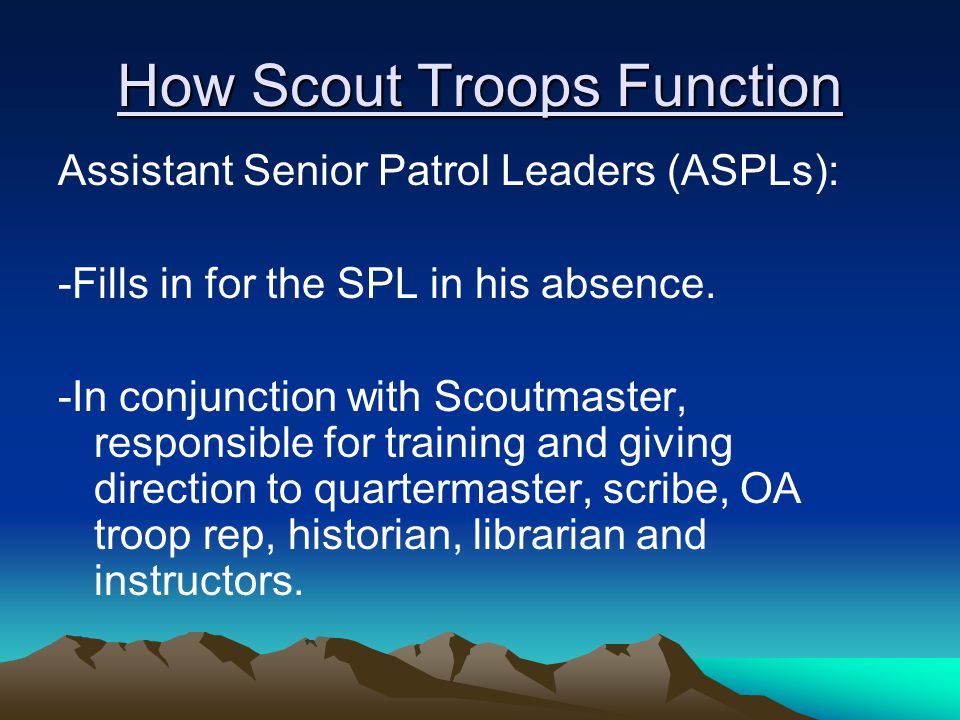 How Scout Troops Function

Assistant Senior Patrol Leaders (ASPLs):

-Fills in for the SPL in his absence.

-In conjunction with Scoutmaster, responsible for training and giving direction to quartermaster, scribe, OA troop rep, historian, librarian and instructors.